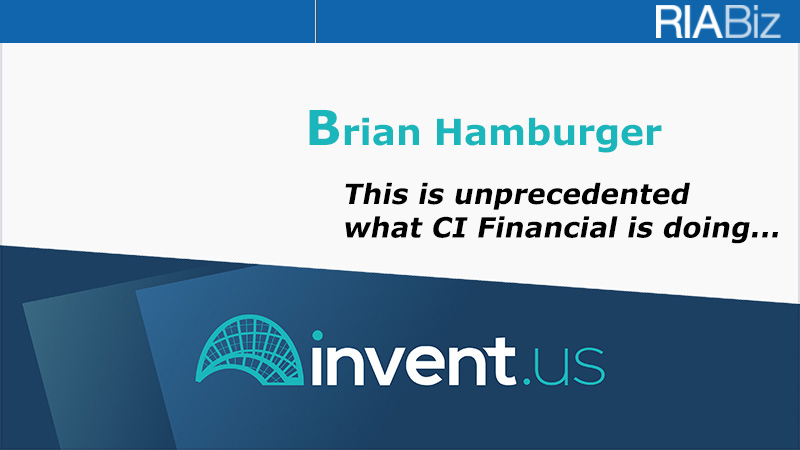 RIABiz

Brian Hamburger

This is unprecedented what CI Financial is doing...

invent.us